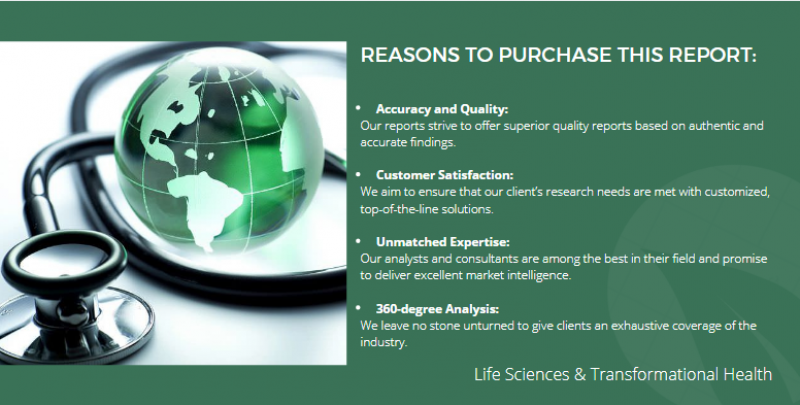 REASONS TO PURCHASE THIS REPORT:

• Accuracy and Quality:
Our reports strive to offer superior quality reports based on authentic and accurate findings.

• Customer Satisfaction:
We aim to ensure that our client's research needs are met with customized, top-of-the-line solutions.

• Unmatched Expertise:
Our analysts and consultants are among the best in their field and promise to deliver excellent market intelligence.

• 360-degree Analysis:
We leave no stone unturned to give clients an exhaustive coverage of the industry.

Life Sciences & Transformational Health